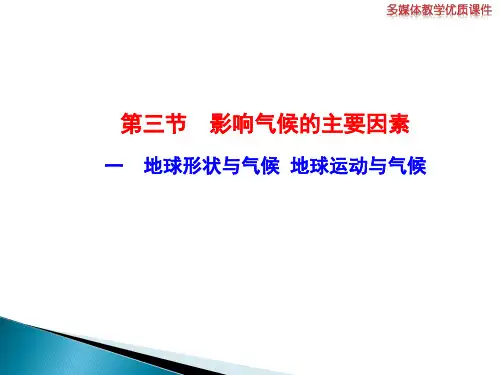 多媒体教学优质课件

第三节　影响气候的主要因素

一　地球形状与气候　地球运动与气候